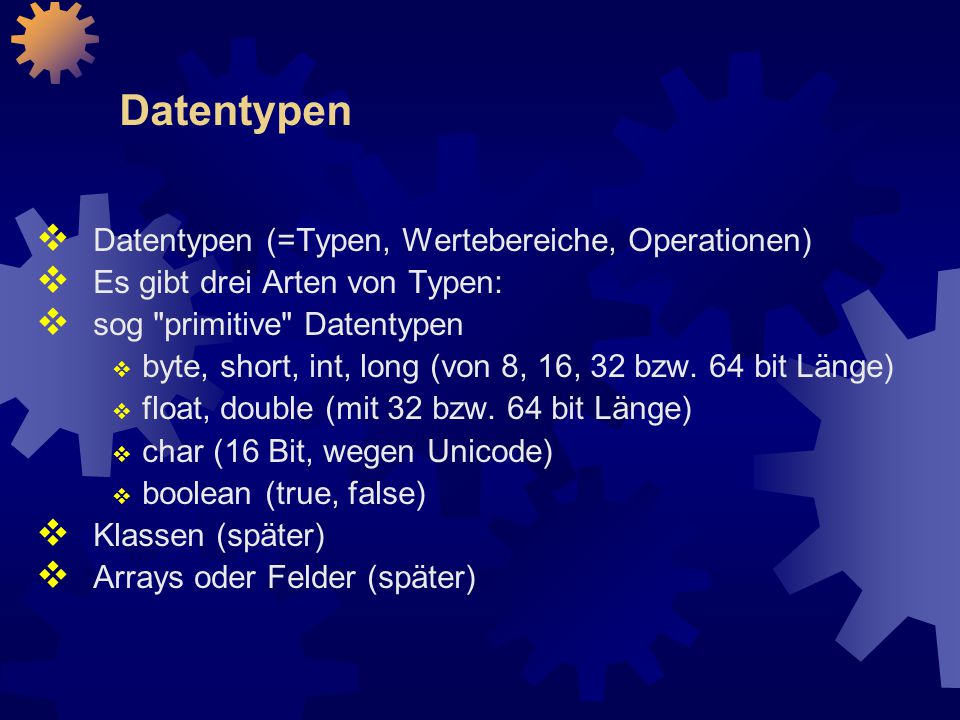 Datentypen

❖ Datentypen (=Typen, Wertebereiche, Operationen)
❖ Es gibt drei Arten von Typen:
❖ sog "primitive" Datentypen
  ❖ byte, short, int, long (von 8, 16, 32 bzw. 64 bit Länge)
  ❖ float, double (mit 32 bzw. 64 bit Länge)
  ❖ char (16 Bit, wegen Unicode)
  ❖ boolean (true, false)
❖ Klassen (später)
❖ Arrays oder Felder (später)